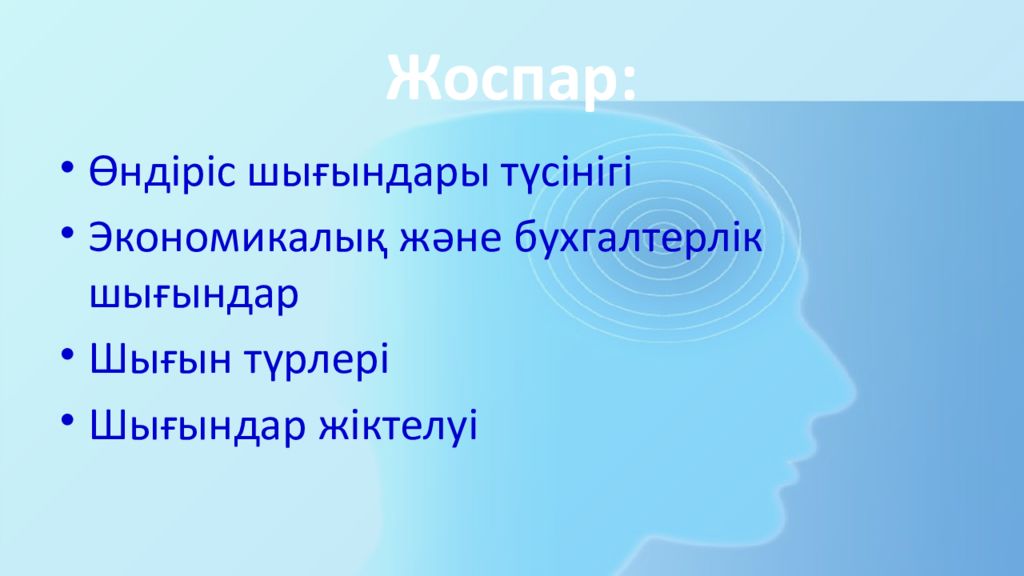 Жоспар:

• Өндіріс шығындары түсінігі
• Экономикалық және бухгалтерлік шығындар
• Шығын түрлері
• Шығындар жіктелуі